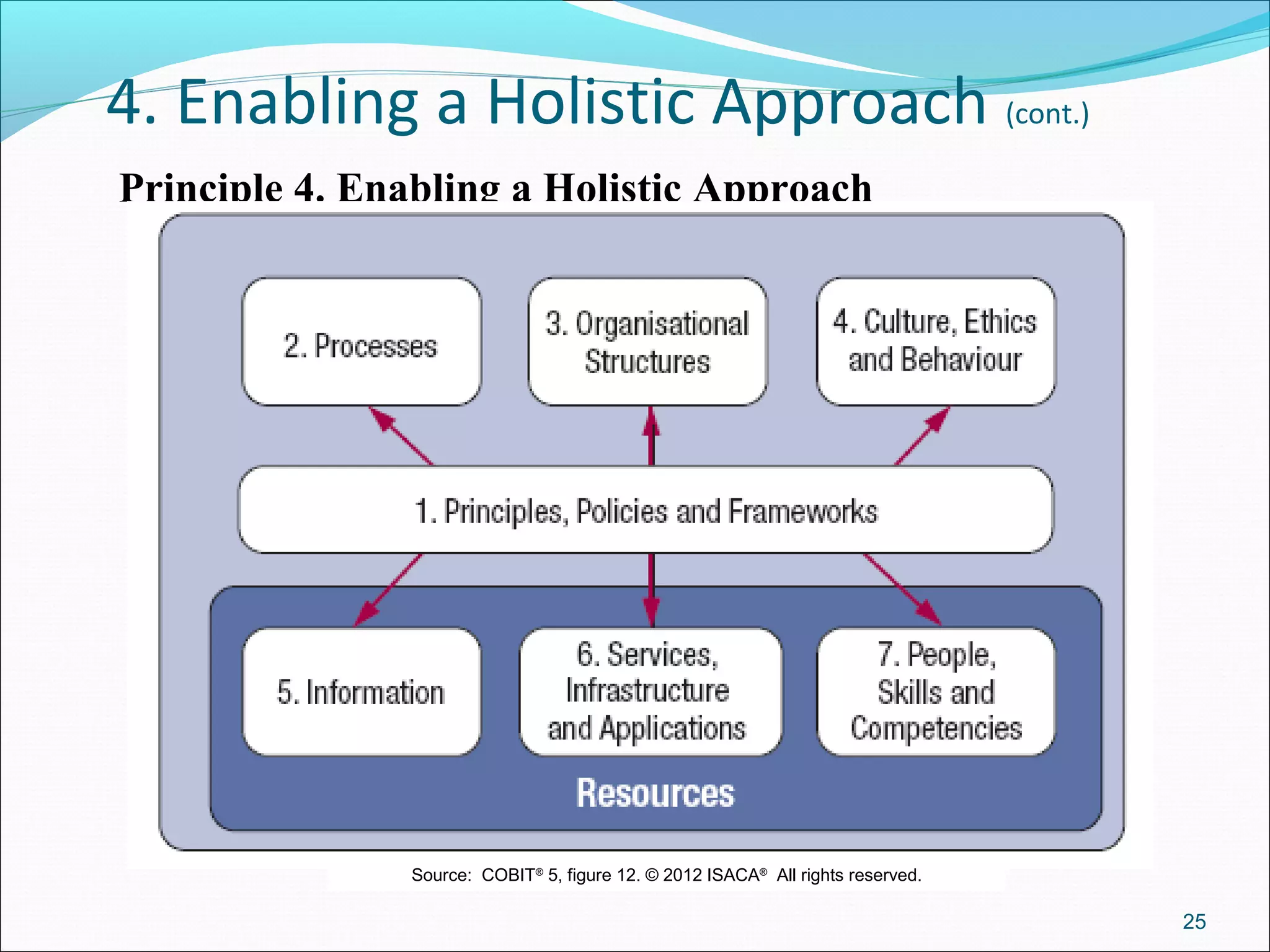 4. Enabling a Holistic Approach (cont.)

Principle 4. Enabling a Holistic Approach

2. Processes

3. Organisational Structures

4. Culture, Ethics and Behaviour

1. Principles, Policies and Frameworks

5. Information

6. Services, Infrastructure and Applications

7. People, Skills and Competencies

Resources

Source: COBIT® 5, figure 12. © 2012 ISACA® All rights reserved.

25